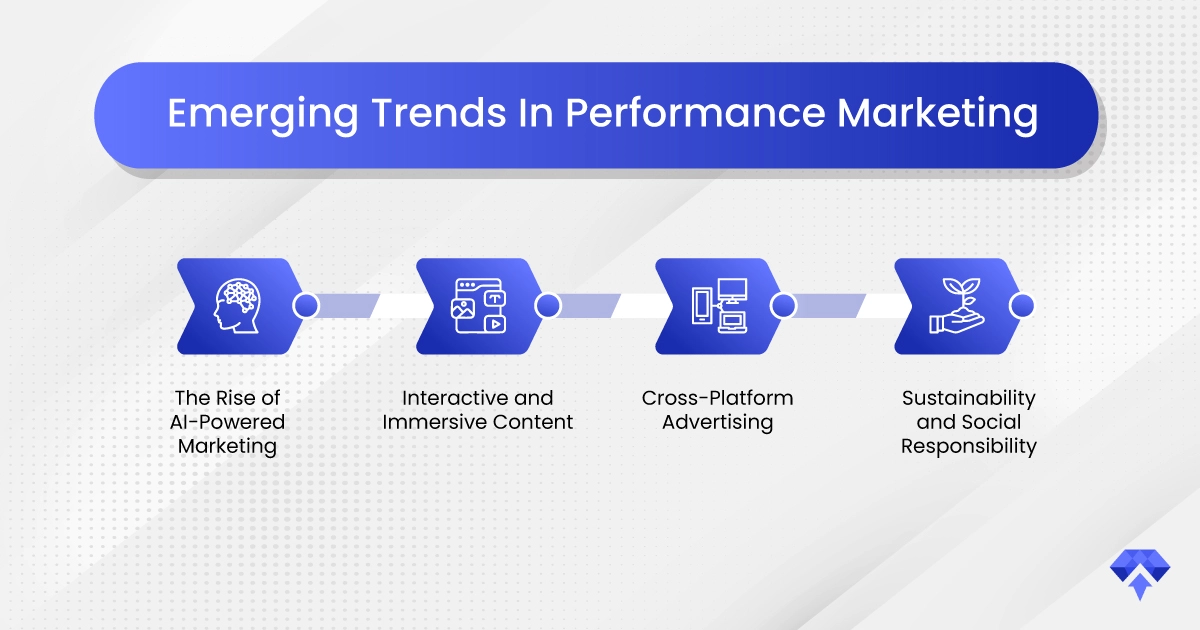 Emerging Trends In Performance Marketing

The Rise of AI-Powered Marketing

Interactive and Immersive Content

Cross-Platform Advertising

Sustainability and Social Responsibility